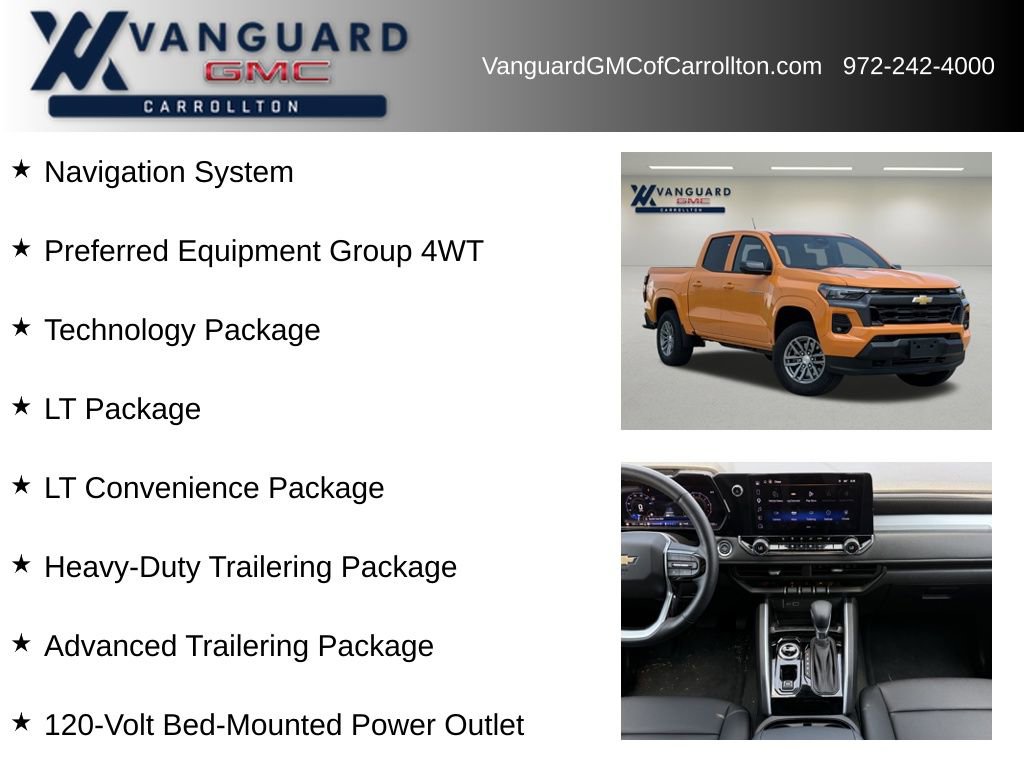 VANGUARD
GMC
CARROLLTON

VanguardGMCofCarrollton.com 972-242-4000

★ Navigation System

★ Preferred Equipment Group 4WT

★ Technology Package

★ LT Package

★ LT Convenience Package

★ Heavy-Duty Trailering Package

★ Advanced Trailering Package

★ 120-Volt Bed-Mounted Power Outlet

VANGUARD
GMC
CARROLLTON